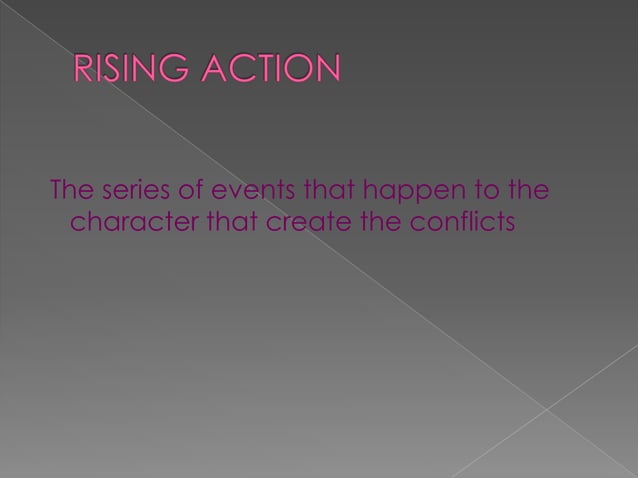 RISING ACTION

The series of events that happen to the character that create the conflicts